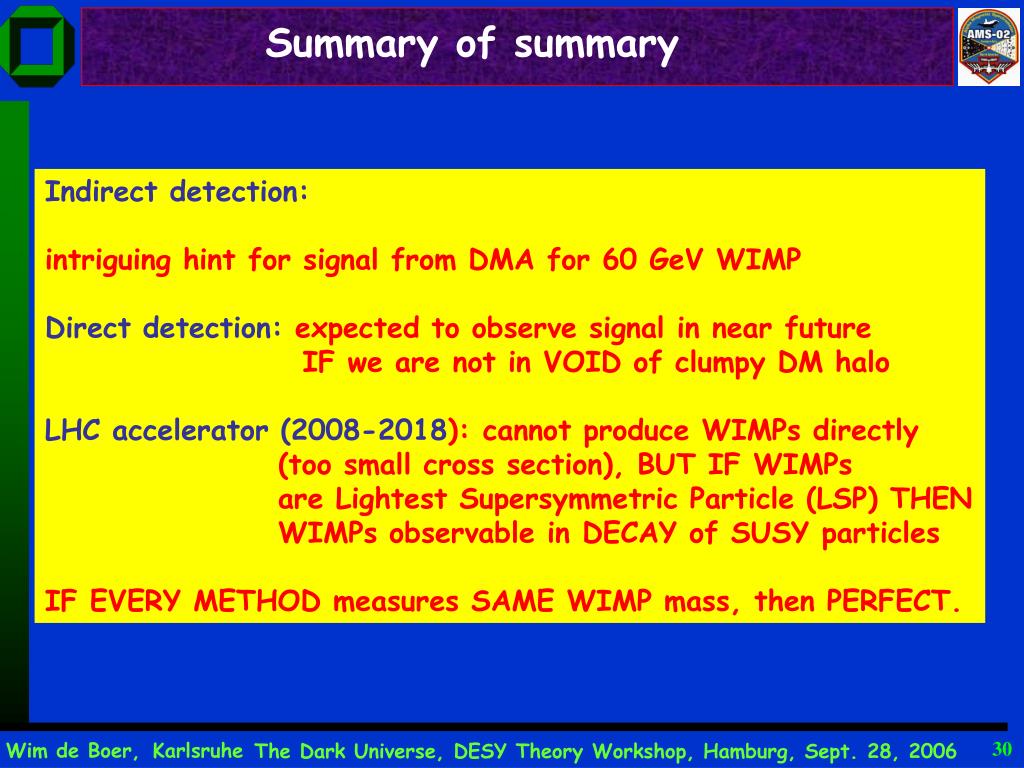 Summary of summary

AMS-02

Indirect detection:

intriguing hint for signal from DMA for 60 GeV WIMP

Direct detection: expected to observe signal in near future
IF we are not in VOID of clumpy DM halo

LHC accelerator (2008-2018): cannot produce WIMPs directly
(too small cross section), BUT IF WIMPs
are Lightest Supersymmetric Particle (LSP) THEN
WIMPs observable in DECAY of SUSY particles

IF EVERY METHOD measures SAME WIMP mass, then PERFECT.

Wim de Boer, Karlsruhe The Dark Universe, DESY Theory Workshop, Hamburg, Sept. 28, 2006

30